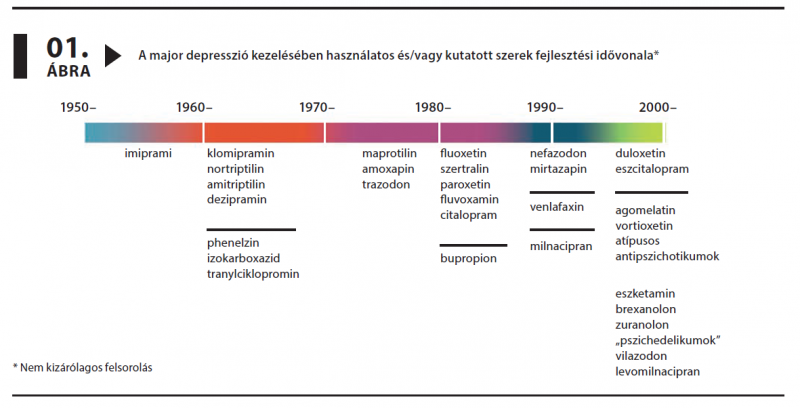 01. ÁBRA

A major depresszió kezelésében használatos és/vagy kutatott szerek fejlesztési idővonala*

1950– 1960– 1970– 1980– 1990– 2000–

imiprami

klomipramin
nortriptilin
amitriptilin
dezipramin

phenelzin
izokarboxazid
tranylciklopromin

maprotilin
amoxapin
trazodon

fluoxetin
szertralin
paroxetin
fluvoxamin
citalopram

bupropion

nefazodon
mirtazapin

venlafaxin

milnacipran

duloxetin
eszcitalopram

agomelatin
vortioxetin
atípusos antipszichotikumok

eszketamin
brexanolon
zuranolon
„pszichedelikumok"
vilazodon
levomilnacipran

* Nem kizárólagos felsorolás